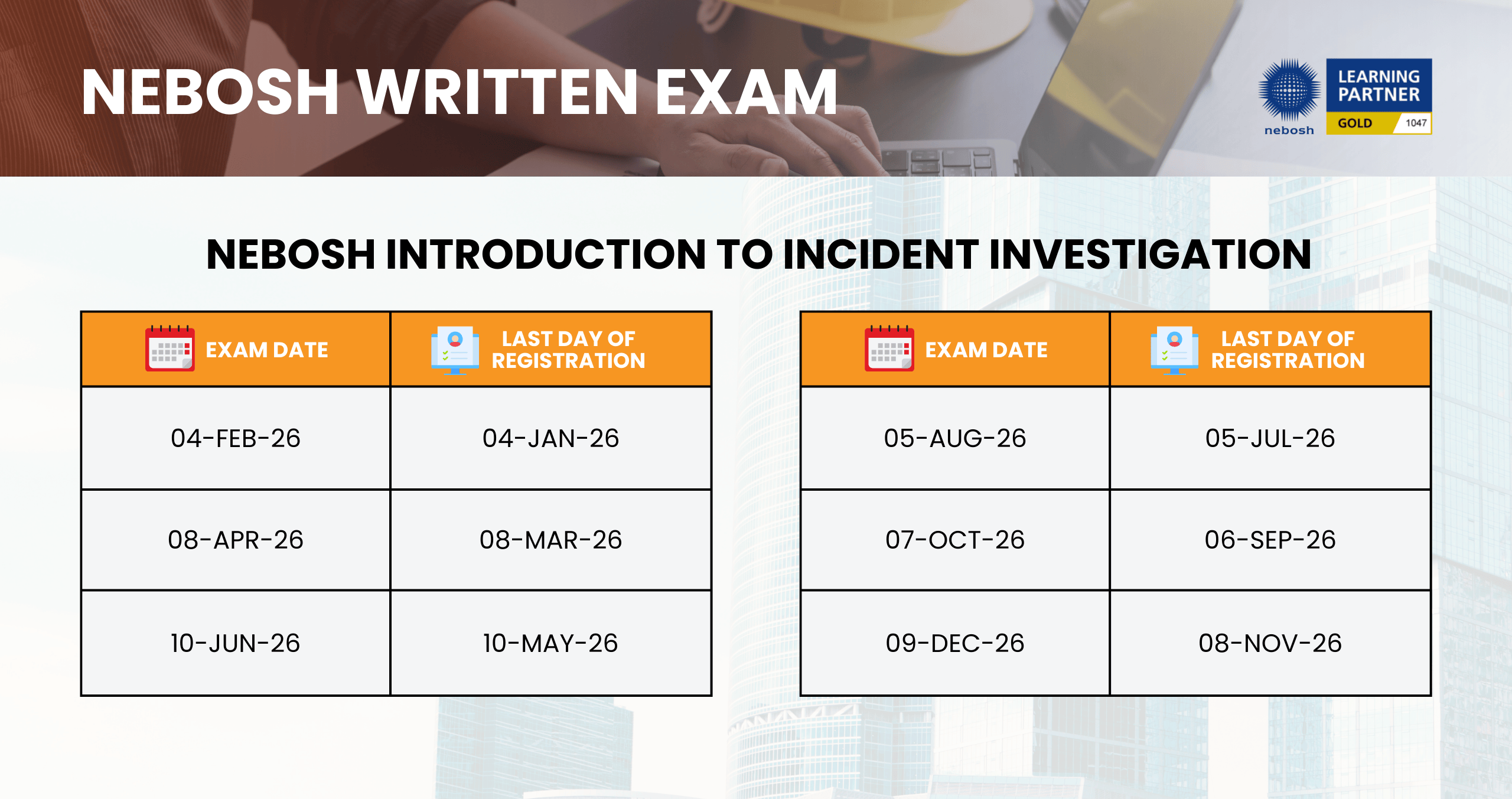 NEBOSH WRITTEN EXAM

nebosh LEARNING PARTNER GOLD 1047

NEBOSH INTRODUCTION TO INCIDENT INVESTIGATION

| EXAM DATE | LAST DAY OF REGISTRATION |
|---|---|
| 04-FEB-26 | 04-JAN-26 |
| 08-APR-26 | 08-MAR-26 |
| 10-JUN-26 | 10-MAY-26 |

| EXAM DATE | LAST DAY OF REGISTRATION |
|---|---|
| 05-AUG-26 | 05-JUL-26 |
| 07-OCT-26 | 06-SEP-26 |
| 09-DEC-26 | 08-NOV-26 |